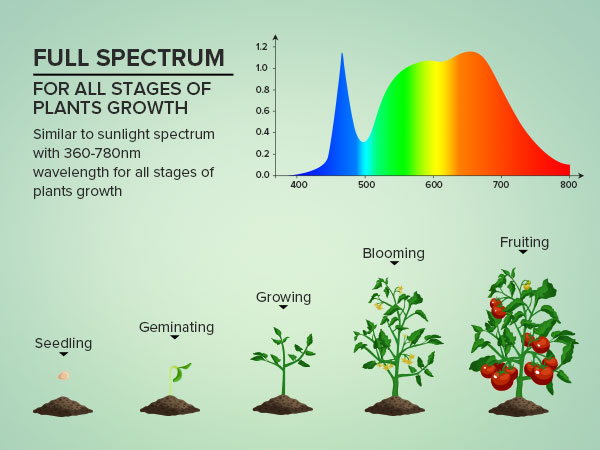 FULL SPECTRUM

FOR ALL STAGES OF PLANTS GROWTH

Similar to sunlight spectrum with 360-780nm wavelength for all stages of plants growth

1.2
1.0
0.8
0.6
0.4
0.2
0.0
400
500
600
700
800

Seedling

Geminating

Growing

Blooming

Fruiting